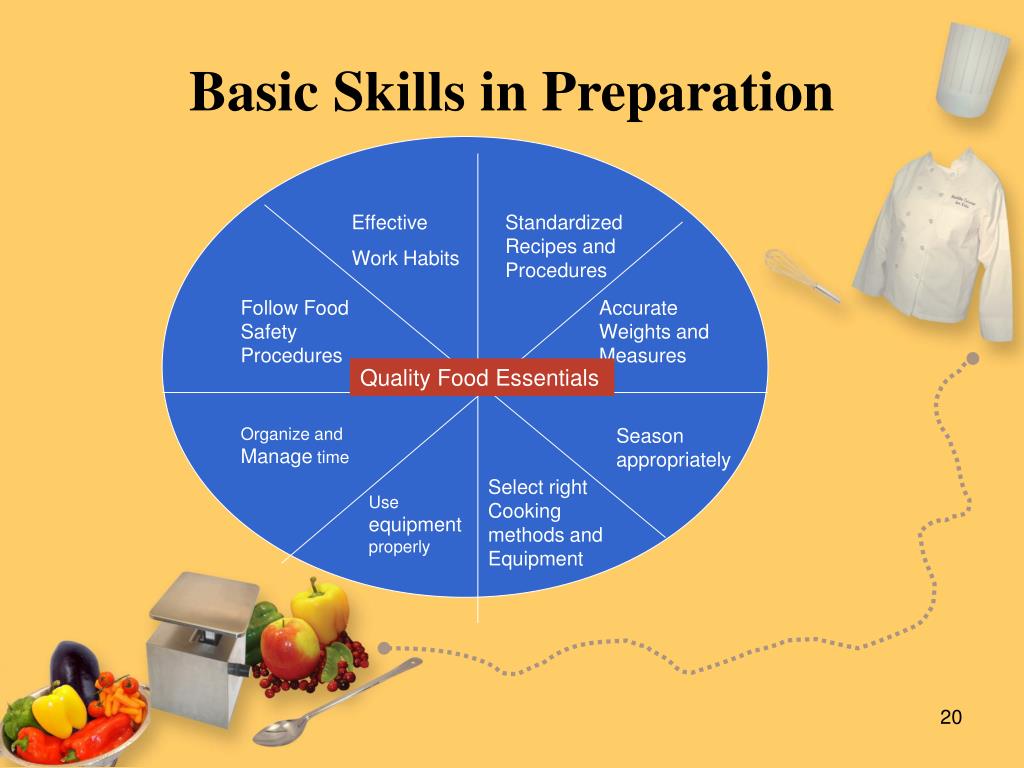 Basic Skills in Preparation

Effective

Work Habits

Standardized Recipes and Procedures

Follow Food Safety Procedures

Accurate Weights and Measures

Quality Food Essentials

Organize and Manage time

Season appropriately

Use equipment properly

Select right Cooking methods and Equipment

20